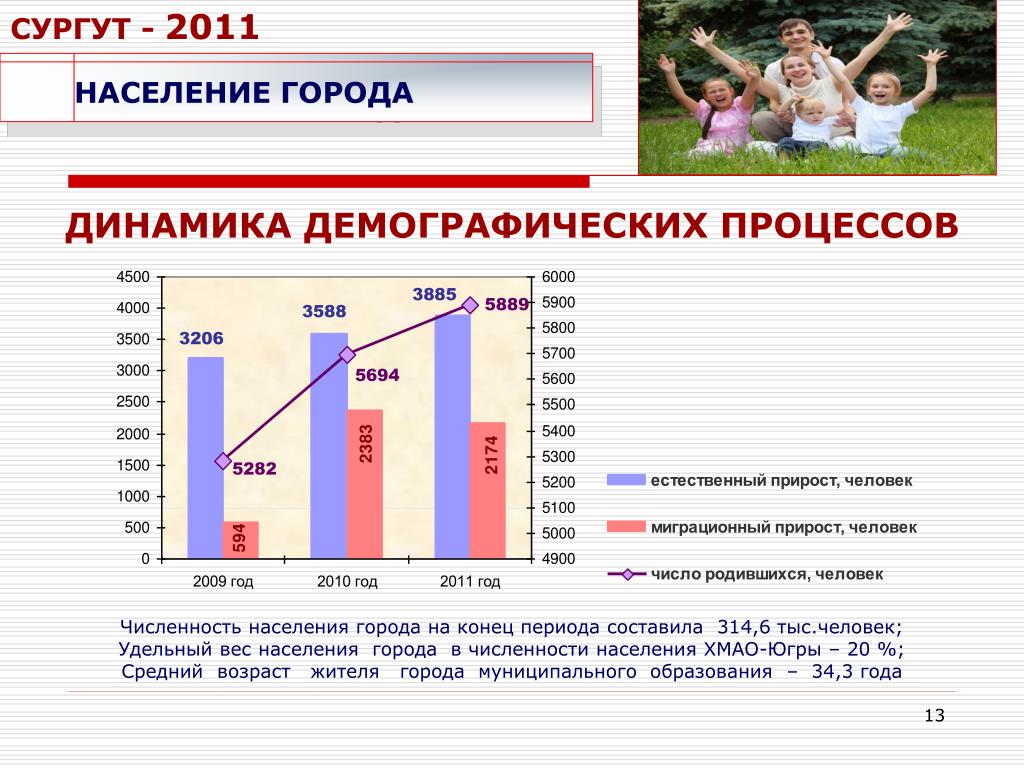 СУРГУТ - 2011

НАСЕЛЕНИЕ ГОРОДА

ДИНАМИКА ДЕМОГРАФИЧЕСКИХ ПРОЦЕССОВ

4500
4000
3500
3000
2500
2000
1500
1000
500
0

6000
5900
5800
5700
5600
5500
5400
5300
5200
5100
5000
4900

3206
3588
3885
5889
5694
5282
594
2383
2174

2009 год
2010 год
2011 год

естественный прирост, человек
миграционный прирост, человек
число родившихся, человек

Численность населения города на конец периода составила 314,6 тыс.человек;
Удельный вес населения города в численности населения ХМАО-Югры – 20 %;
Средний возраст жителя города муниципального образования – 34,3 года

13